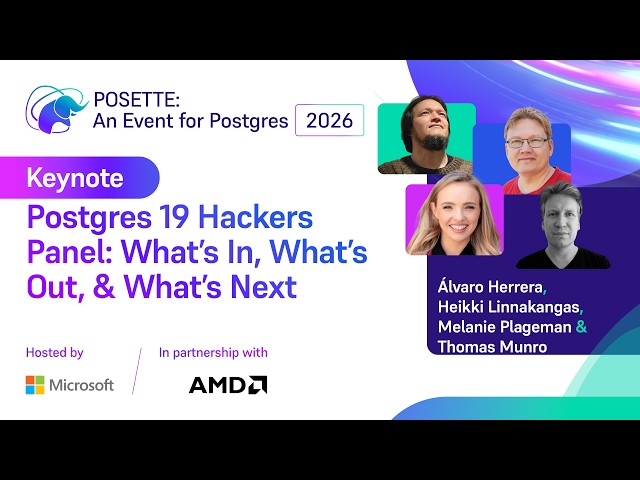 POSETTE:
An Event for Postgres 2026

Keynote

Postgres 19 Hackers Panel: What's In, What's Out, & What's Next

Álvaro Herrera,
Heikki Linnakangas,
Melanie Plageman &
Thomas Munro

Hosted by

Microsoft

In partnership with

AMD